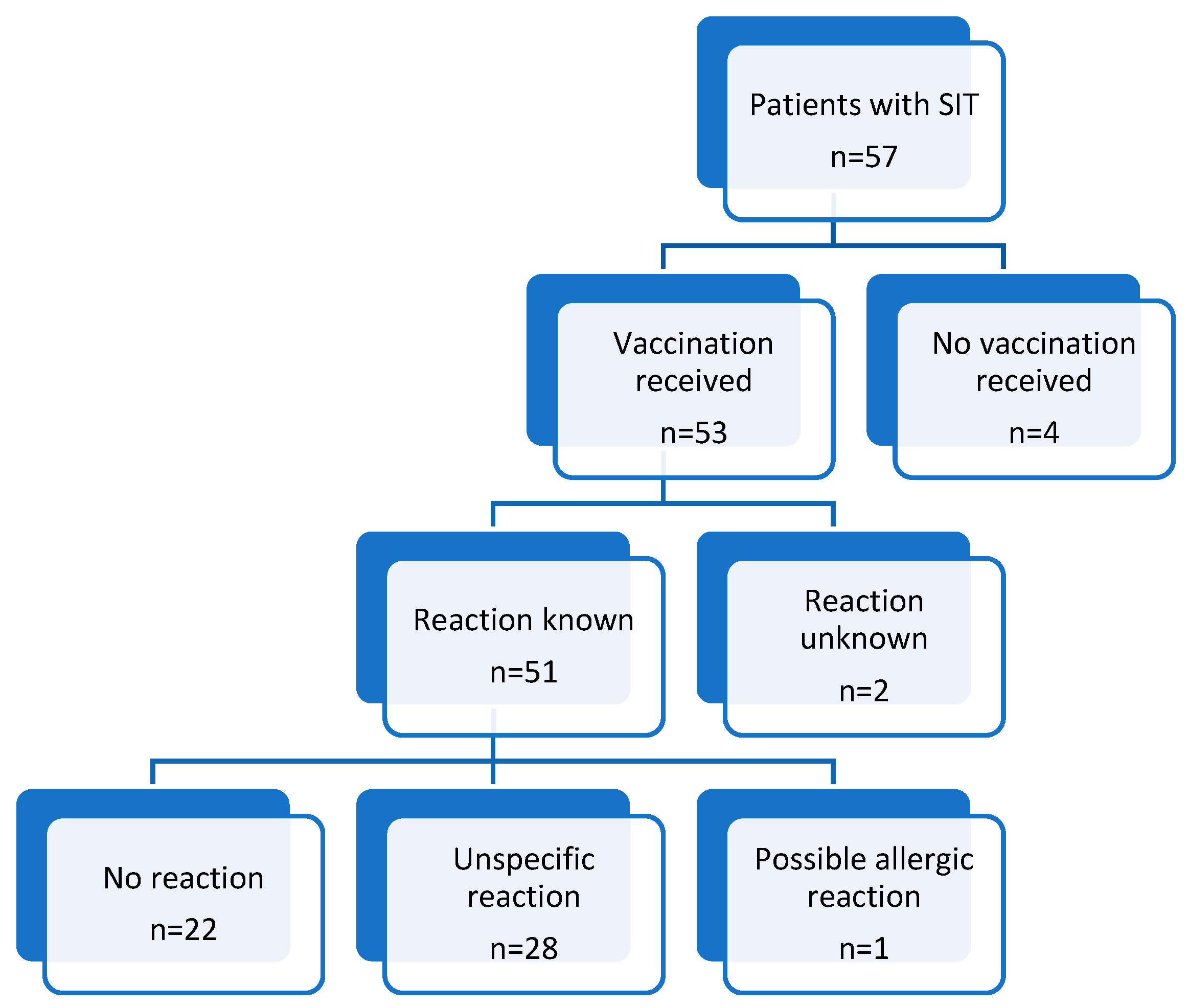 Patients with SIT
n=57

Vaccination received
n=53

No vaccination received
n=4

Reaction known
n=51

Reaction unknown
n=2

No reaction
n=22

Unspecific reaction
n=28

Possible allergic reaction
n=1